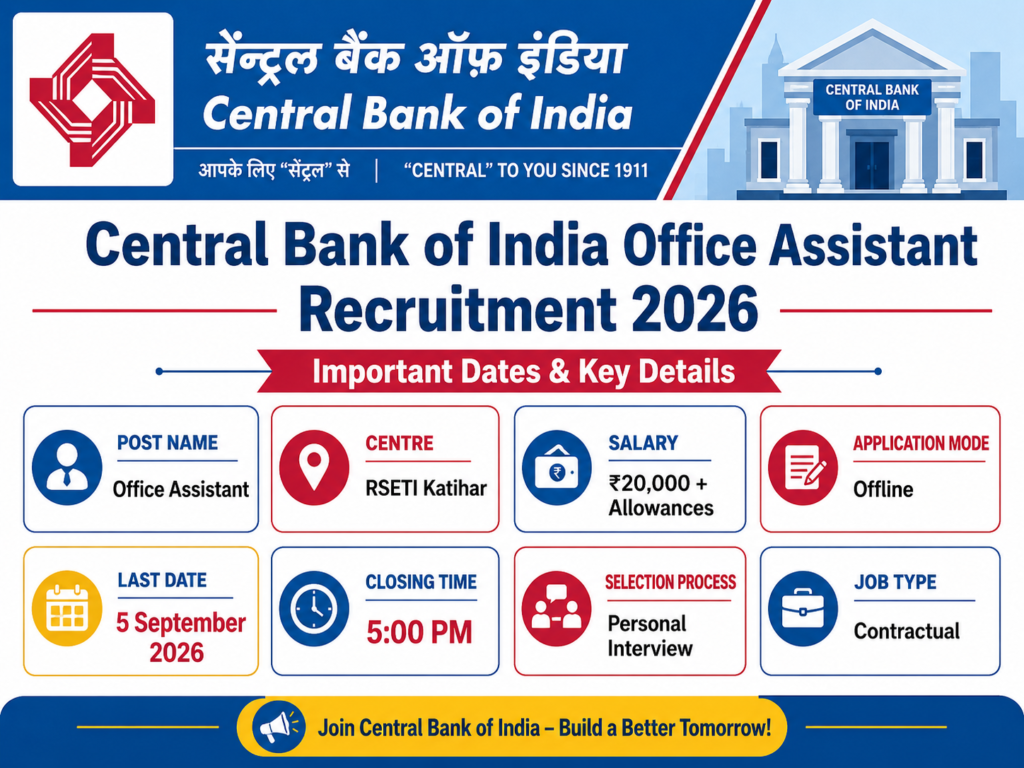 सेंन्ट्रल बैंक ऑफ़ इंडिया
Central Bank of India
आपके लिए "सेंट्रल" से | "CENTRAL" TO YOU SINCE 1911

CENTRAL BANK OF INDIA

Central Bank of India Office Assistant Recruitment 2026

Important Dates & Key Details

POST NAME
Office Assistant

CENTRE
RSETI Katihar

SALARY
₹20,000 + Allowances

APPLICATION MODE
Offline

LAST DATE
5 September 2026

CLOSING TIME
5:00 PM

SELECTION PROCESS
Personal Interview

JOB TYPE
Contractual

Join Central Bank of India – Build a Better Tomorrow!